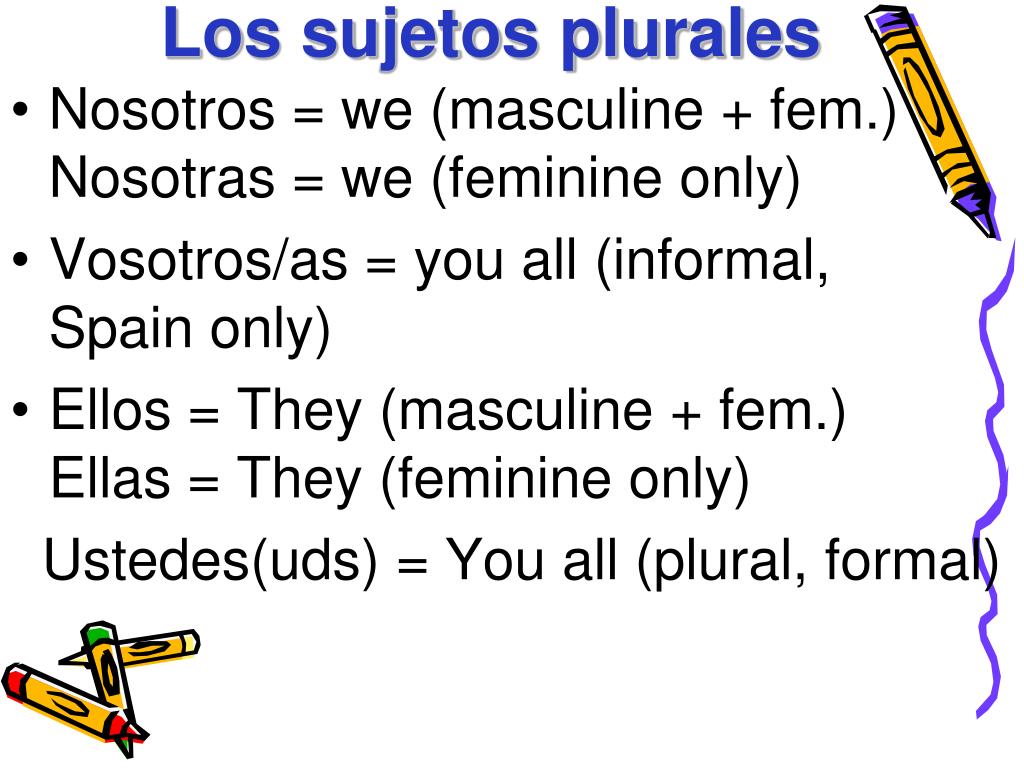 Los sujetos plurales

• Nosotros = we (masculine + fem.)
Nosotras = we (feminine only)

• Vosotros/as = you all (informal, Spain only)

• Ellos = They (masculine + fem.)
Ellas = They (feminine only)

Ustedes(uds) = You all (plural, formal)